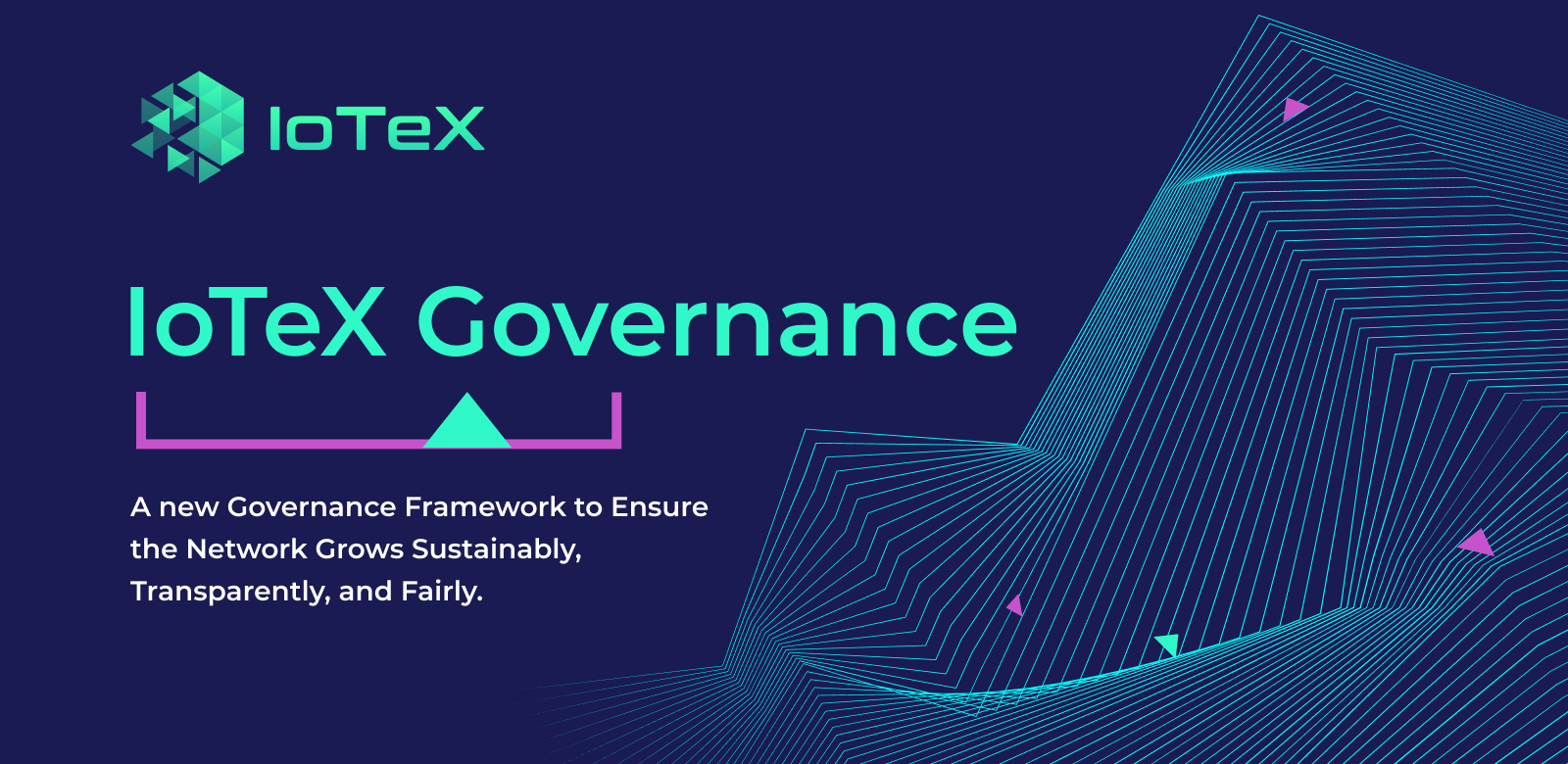 IoTeX

IoTeX Governance

A new Governance Framework to Ensure the Network Grows Sustainably, Transparently, and Fairly.